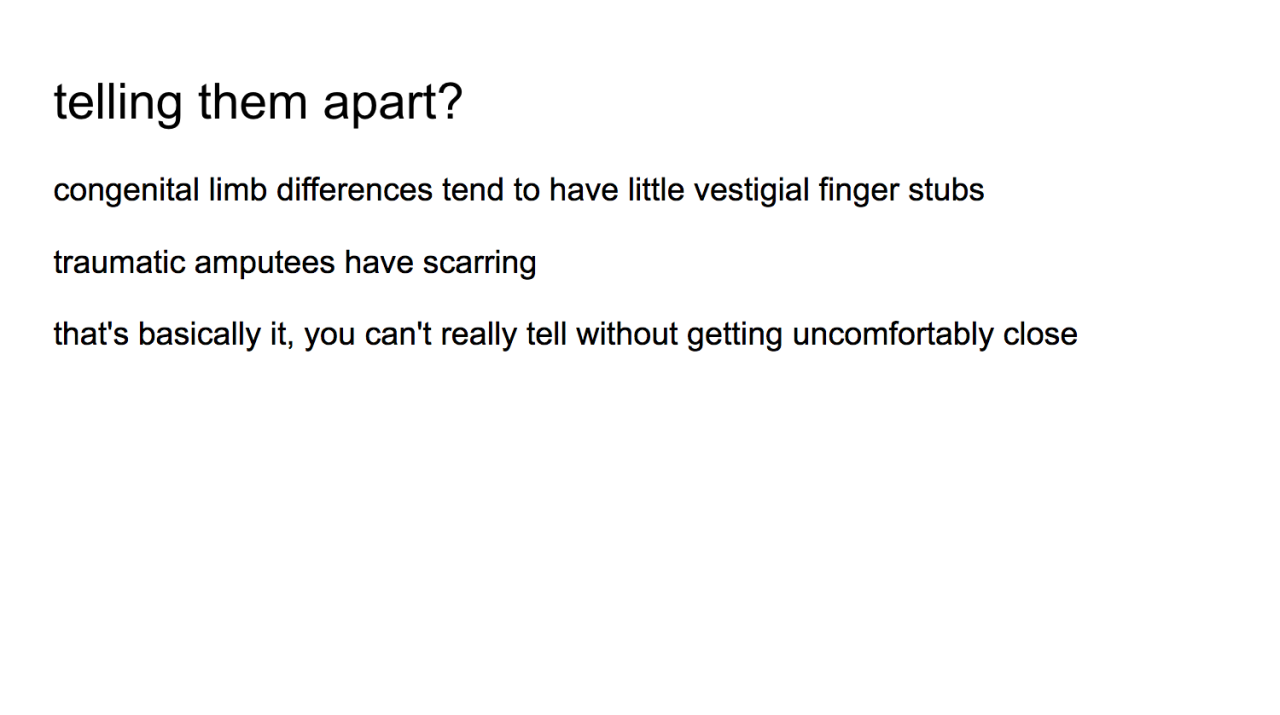 telling them apart?

congenital limb differences tend to have little vestigial finger stubs

traumatic amputees have scarring

that's basically it, you can't really tell without getting uncomfortably close